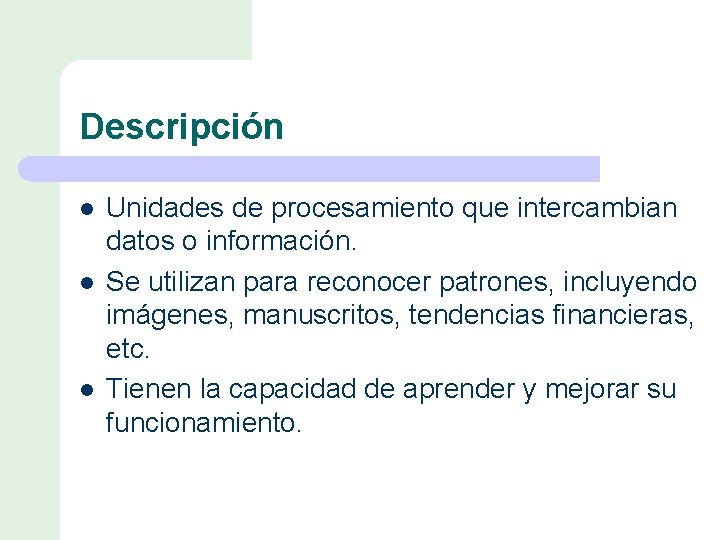 Descripción

- Unidades de procesamiento que intercambian datos o información.
- Se utilizan para reconocer patrones, incluyendo imágenes, manuscritos, tendencias financieras, etc.
- Tienen la capacidad de aprender y mejorar su funcionamiento.